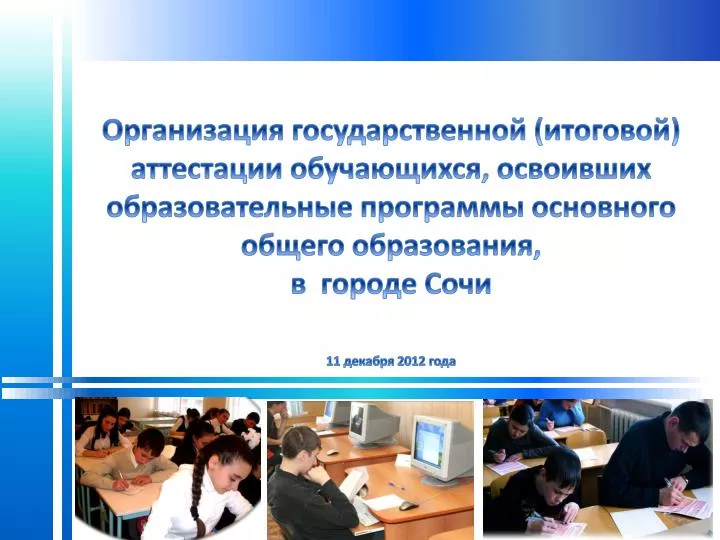 Организация государственной (итоговой) аттестации обучающихся, освоивших образовательные программы основного общего образования, в городе Сочи

11 декабря 2012 года